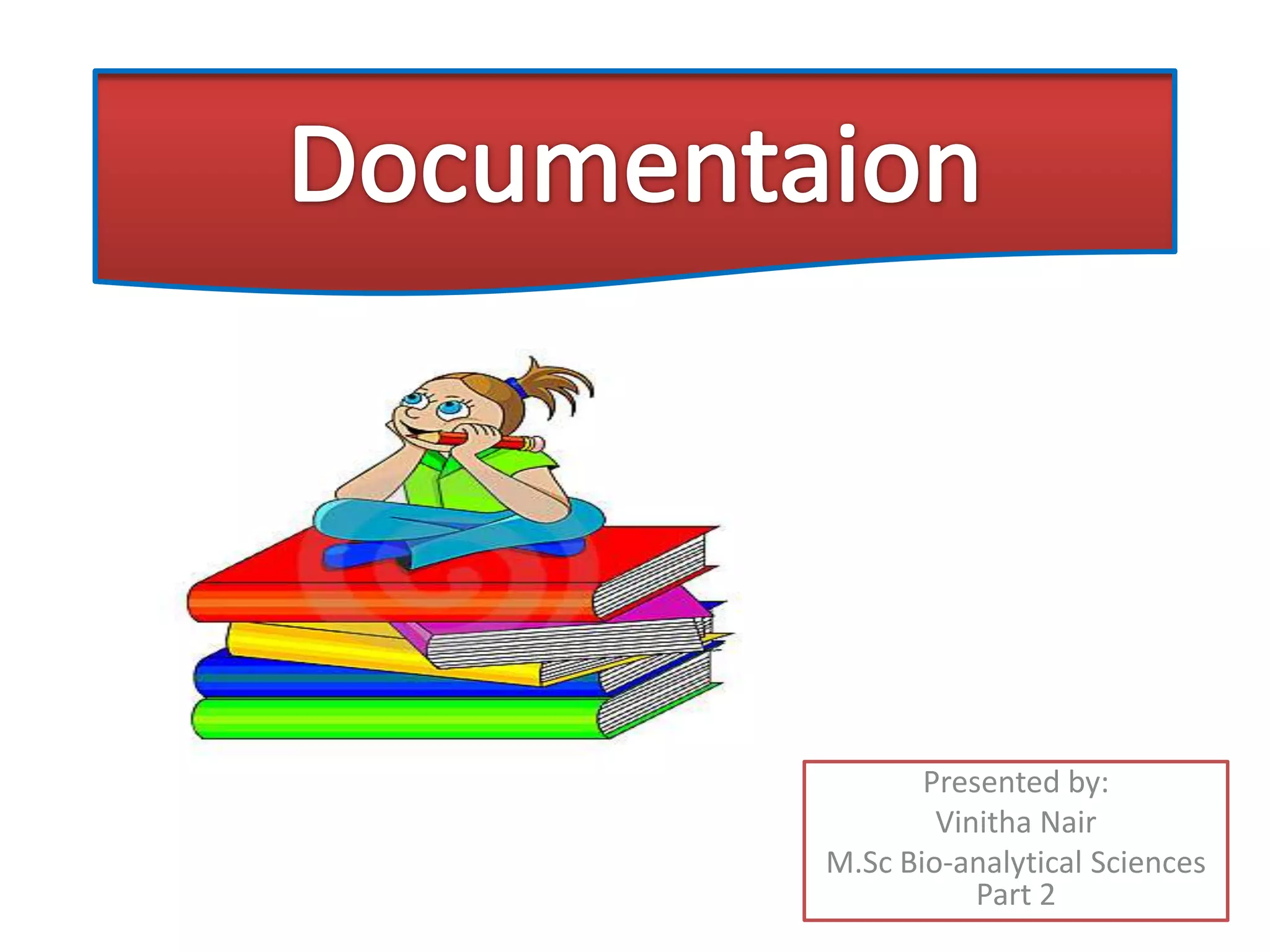 Documentaion

Presented by:
Vinitha Nair
M.Sc Bio-analytical Sciences Part 2